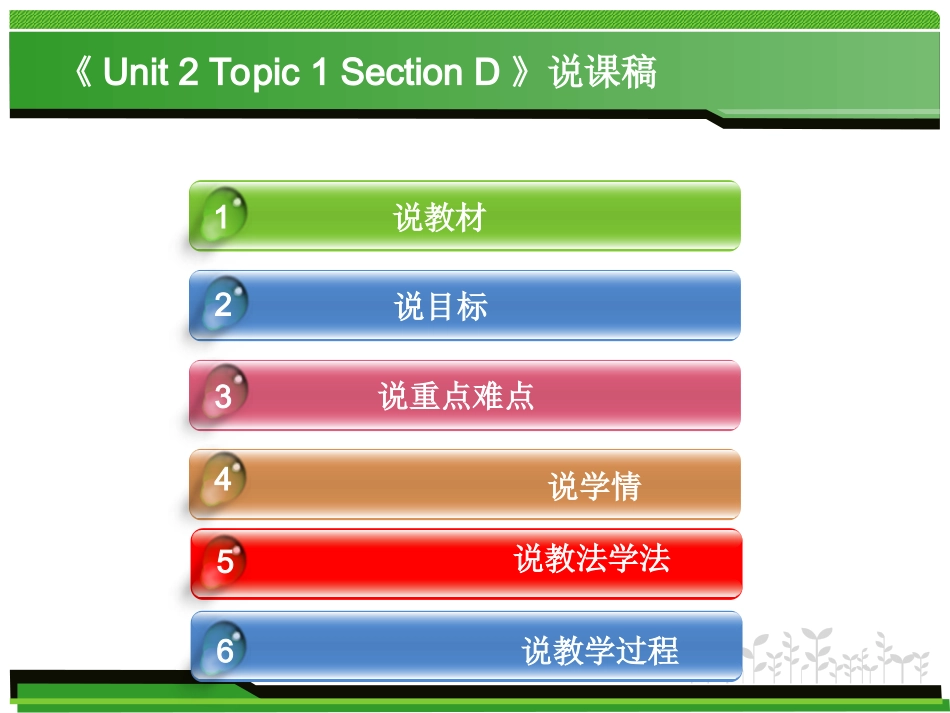 《 Unit 2 Topic 1 Section D 》说课稿

1 说教材

2 说目标

3 说重点难点

4 说学情

5 说教法学法

6 说教学过程